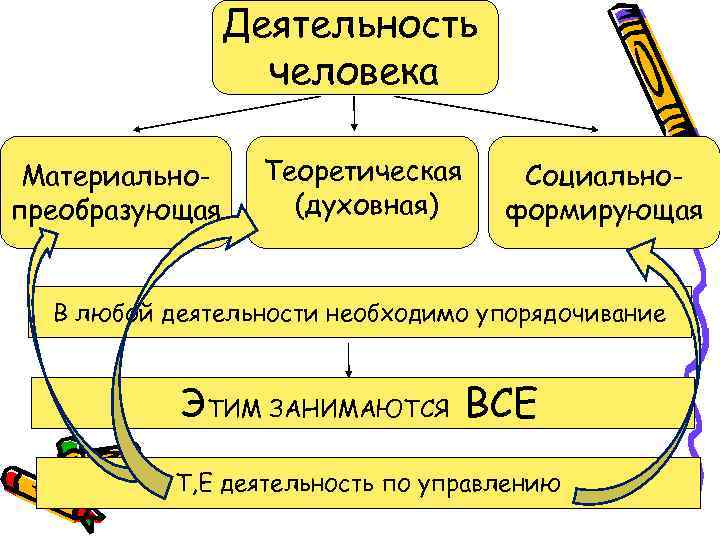 Деятельность человека

Материально-преобразующая

Теоретическая (духовная)

Социально-формирующая

В любой деятельности необходимо упорядочивание

Этим занимаются ВСЕ

Т,Е деятельность по управлению